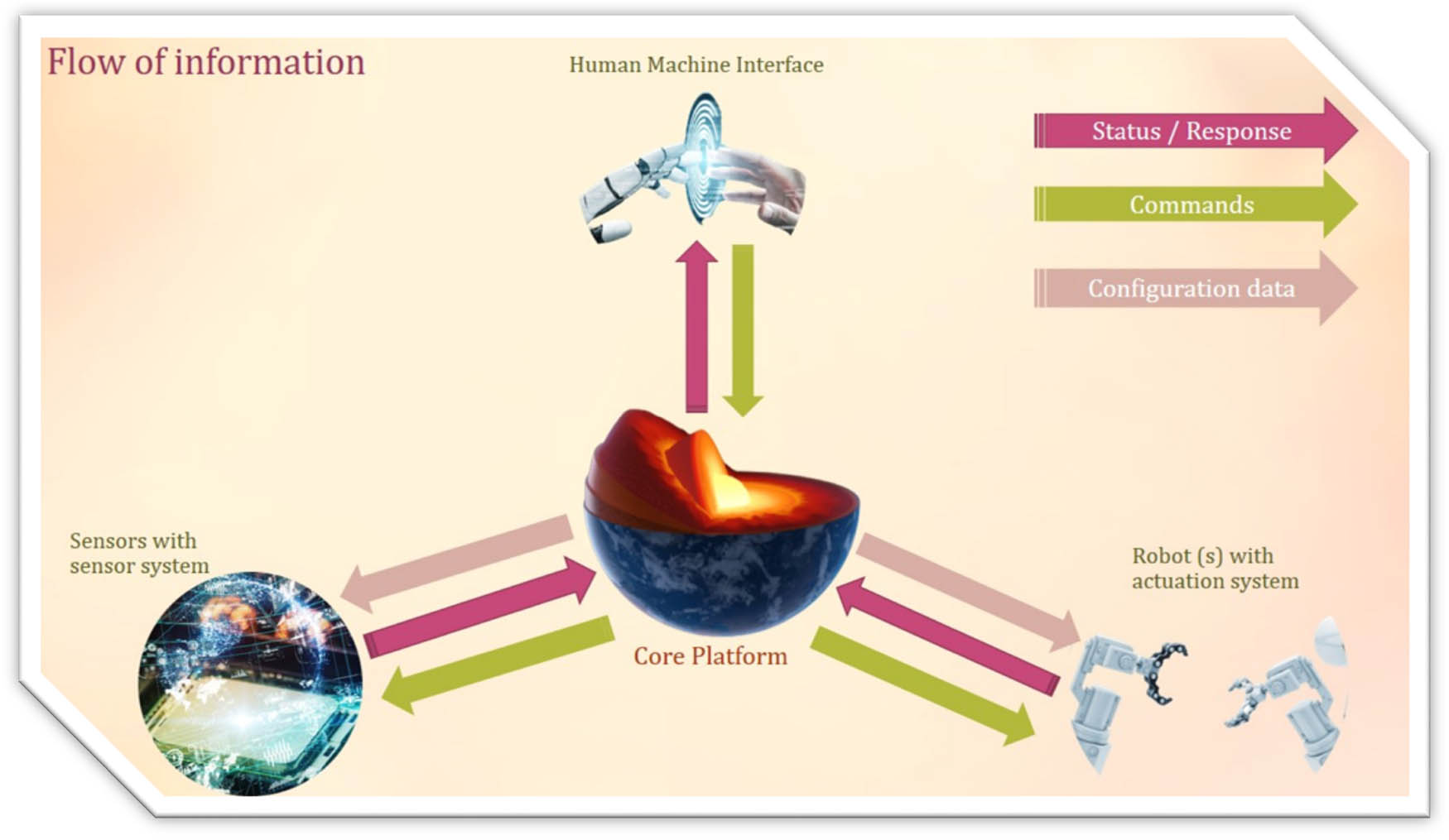 Flow of information

Human Machine Interface

Status / Response

Commands

Configuration data

Sensors with sensor system

Core Platform

Robot (s) with actuation system